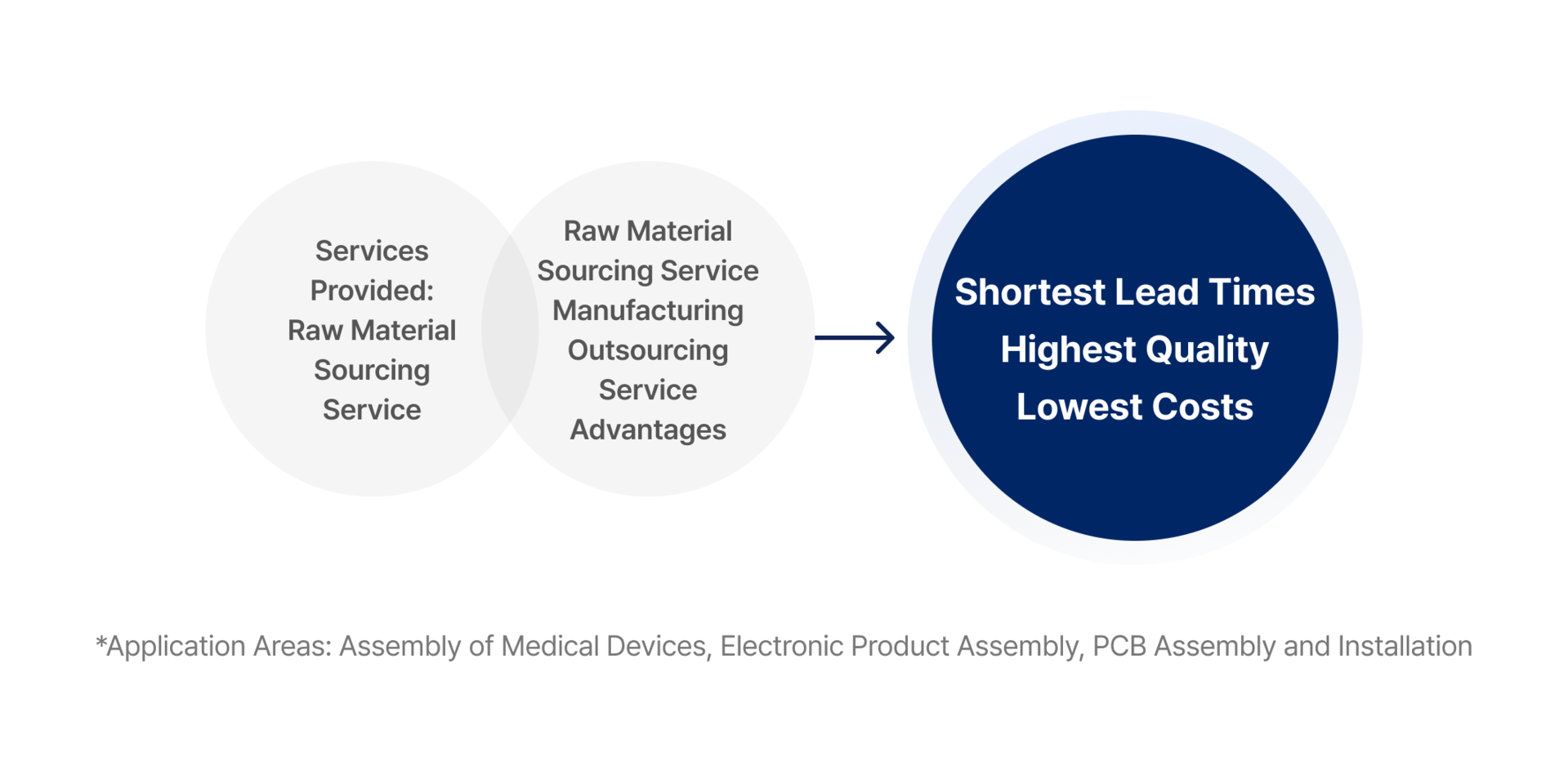 Services Provided: Raw Material Sourcing Service

Raw Material Sourcing Service Manufacturing Outsourcing Service Advantages

Shortest Lead Times
Highest Quality
Lowest Costs

*Application Areas: Assembly of Medical Devices, Electronic Product Assembly, PCB Assembly and Installation